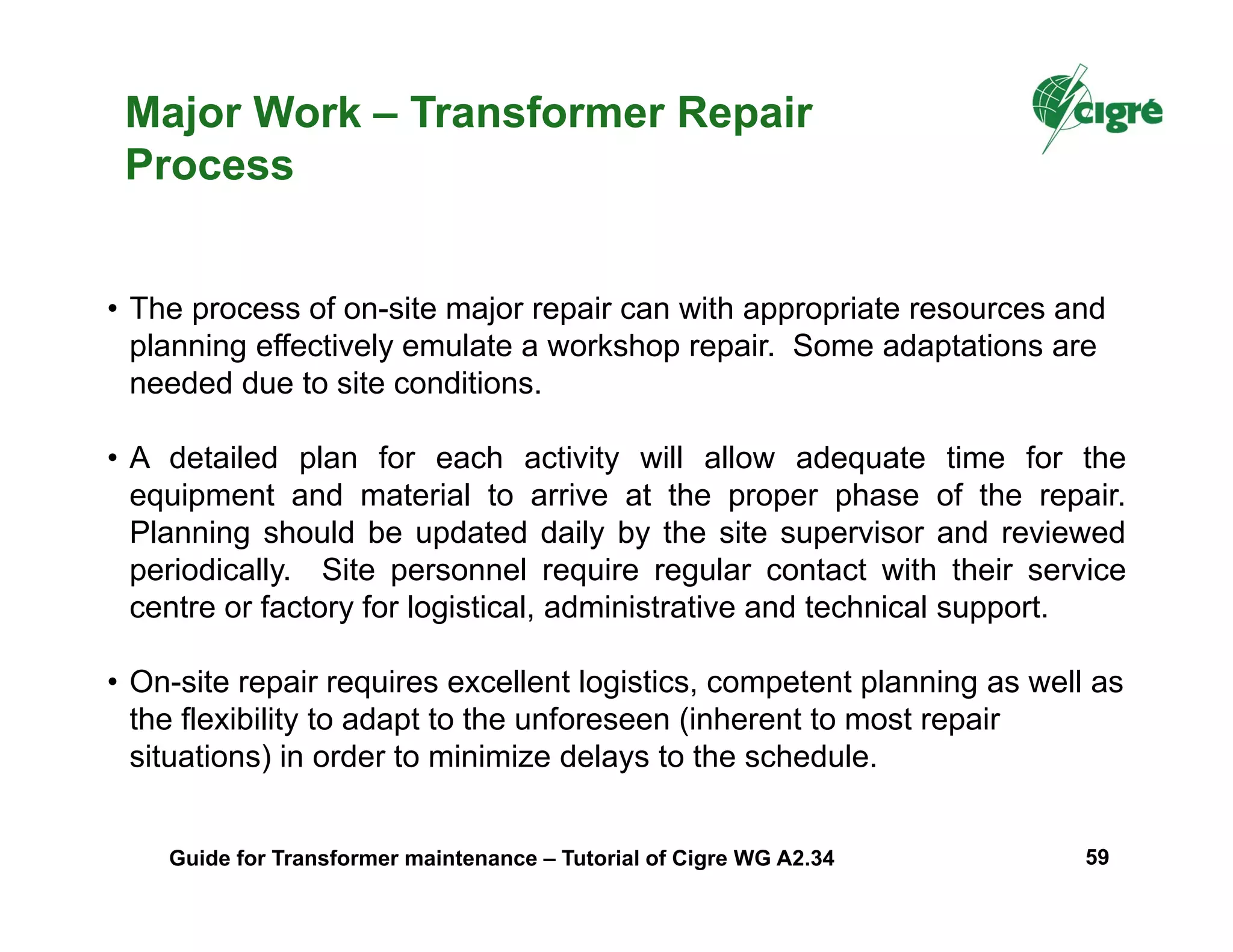 Major Work – Transformer Repair Process

cigré

• The process of on-site major repair can with appropriate resources and planning effectively emulate a workshop repair. Some adaptations are needed due to site conditions.

• A detailed plan for each activity will allow adequate time for the equipment and material to arrive at the proper phase of the repair. Planning should be updated daily by the site supervisor and reviewed periodically. Site personnel require regular contact with their service centre or factory for logistical, administrative and technical support.

• On-site repair requires excellent logistics, competent planning as well as the flexibility to adapt to the unforeseen (inherent to most repair situations) in order to minimize delays to the schedule.

Guide for Transformer maintenance – Tutorial of Cigre WG A2.34

59